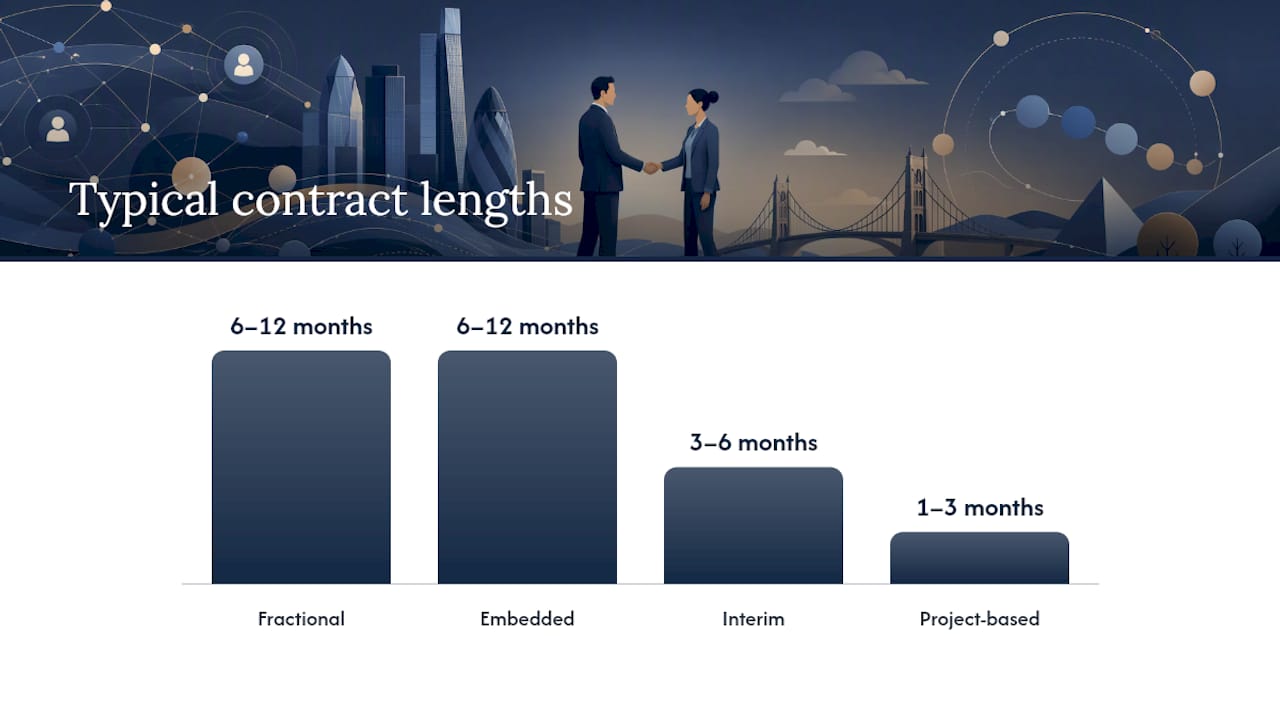 Typical contract lengths

6–12 months
6–12 months
3–6 months
1–3 months

Fractional
Embedded
Interim
Project-based